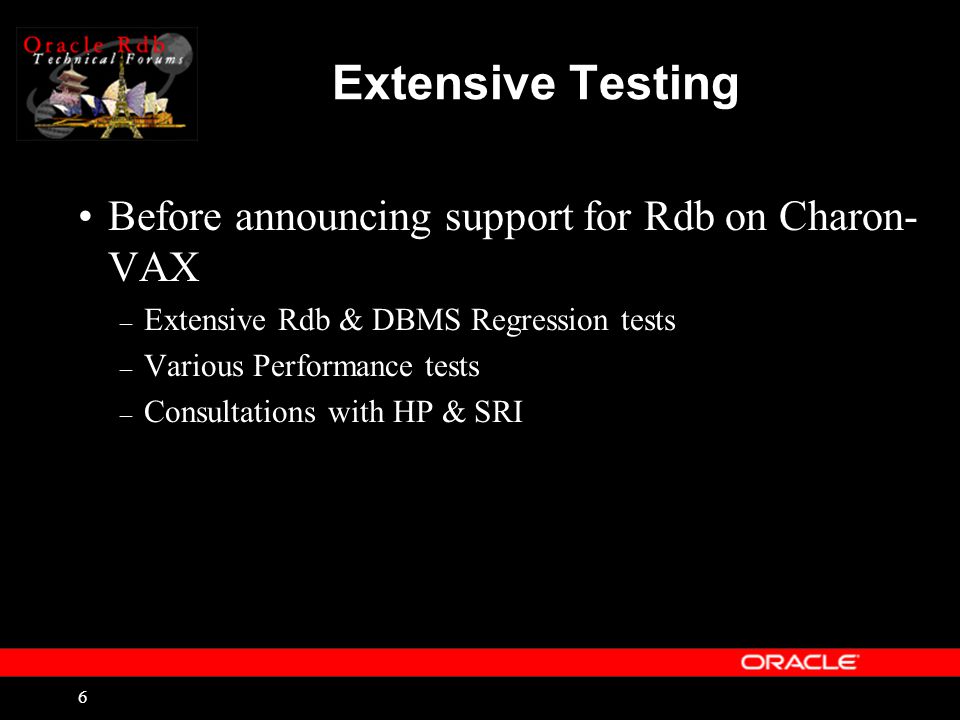 Oracle Rdb
Technical Forums

Extensive Testing

• Before announcing support for Rdb on Charon-VAX
– Extensive Rdb & DBMS Regression tests
– Various Performance tests
– Consultations with HP & SRI

ORACLE

6